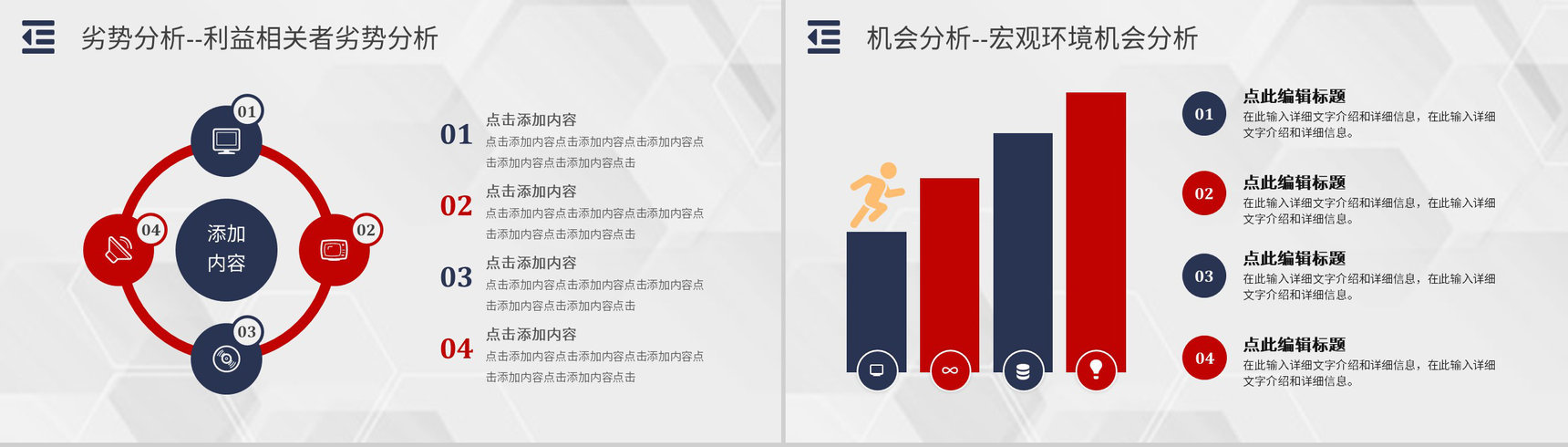 劣势分析--利益相关者劣势分析

01

02

03

04

添加内容

01 点击添加内容
点击添加内容点击添加内容点击添加内容点击添加内容点击添加内容点击

02 点击添加内容
点击添加内容点击添加内容点击添加内容点击添加内容点击添加内容点击

03 点击添加内容
点击添加内容点击添加内容点击添加内容点击添加内容点击添加内容点击

04 点击添加内容
点击添加内容点击添加内容点击添加内容点击添加内容点击添加内容点击

机会分析--宏观环境机会分析

01 点此编辑标题
在此输入详细文字介绍和详细信息，在此输入详细文字介绍和详细信息。

02 点此编辑标题
在此输入详细文字介绍和详细信息，在此输入详细文字介绍和详细信息。

03 点此编辑标题
在此输入详细文字介绍和详细信息，在此输入详细文字介绍和详细信息。

04 点此编辑标题
在此输入详细文字介绍和详细信息，在此输入详细文字介绍和详细信息。